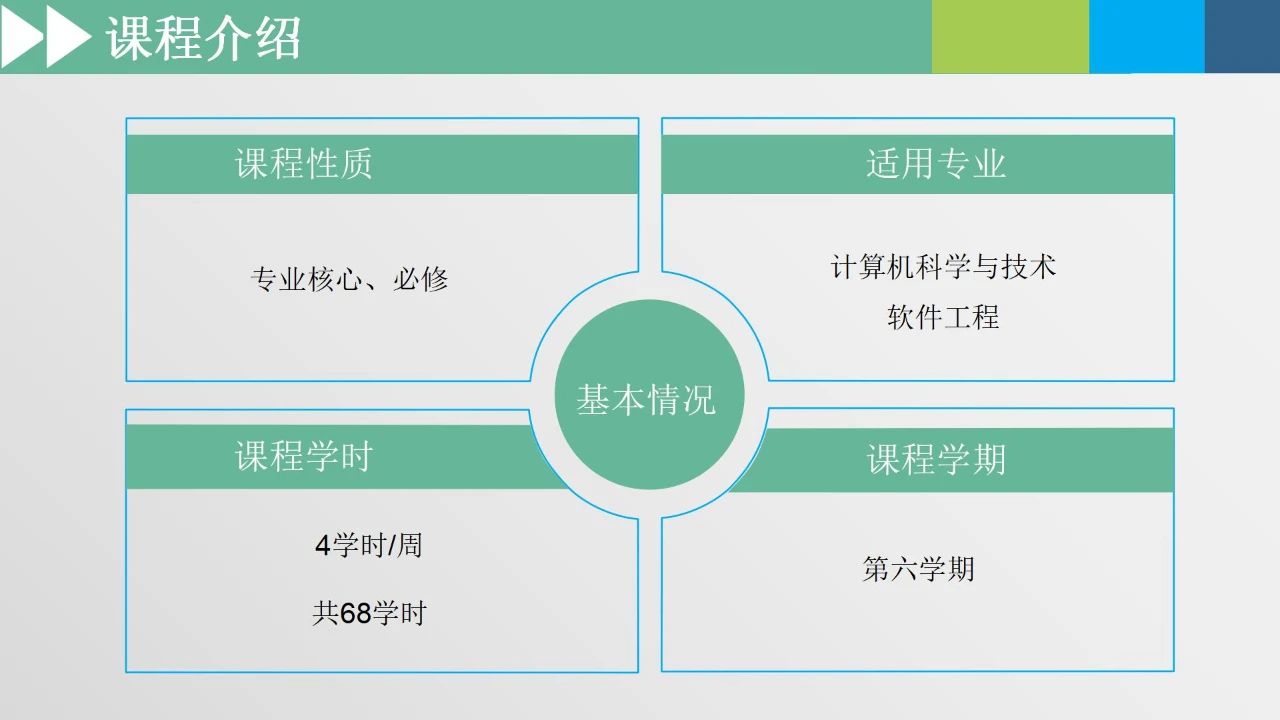 课程介绍

课程性质

专业核心、必修

适用专业

计算机科学与技术
软件工程

基本情况

课程学时

4学时/周

共68学时

课程学期

第六学期